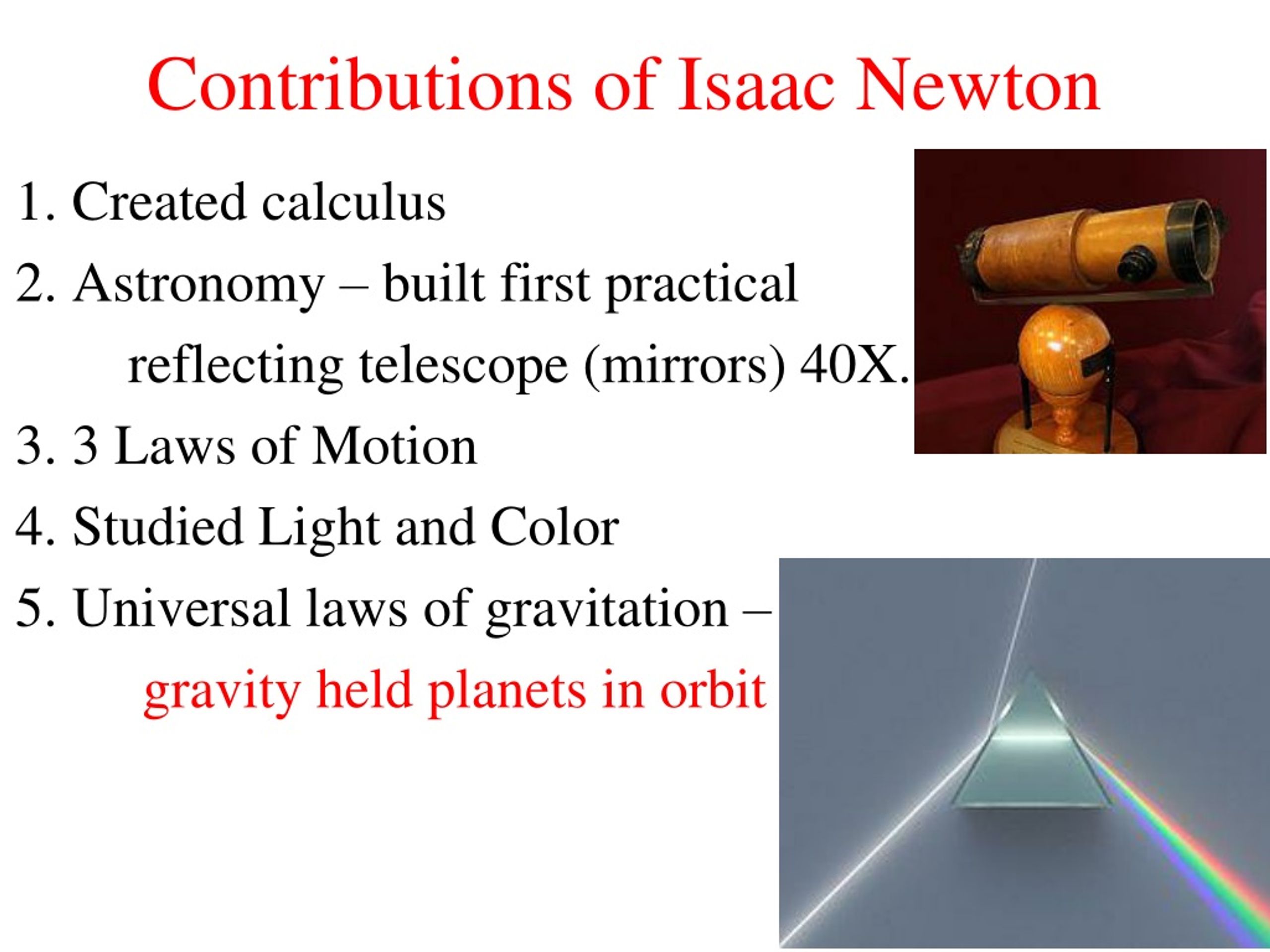 Contributions of Isaac Newton

1. Created calculus

2. Astronomy – built first practical reflecting telescope (mirrors) 40X.

3. 3 Laws of Motion

4. Studied Light and Color

5. Universal laws of gravitation – gravity held planets in orbit